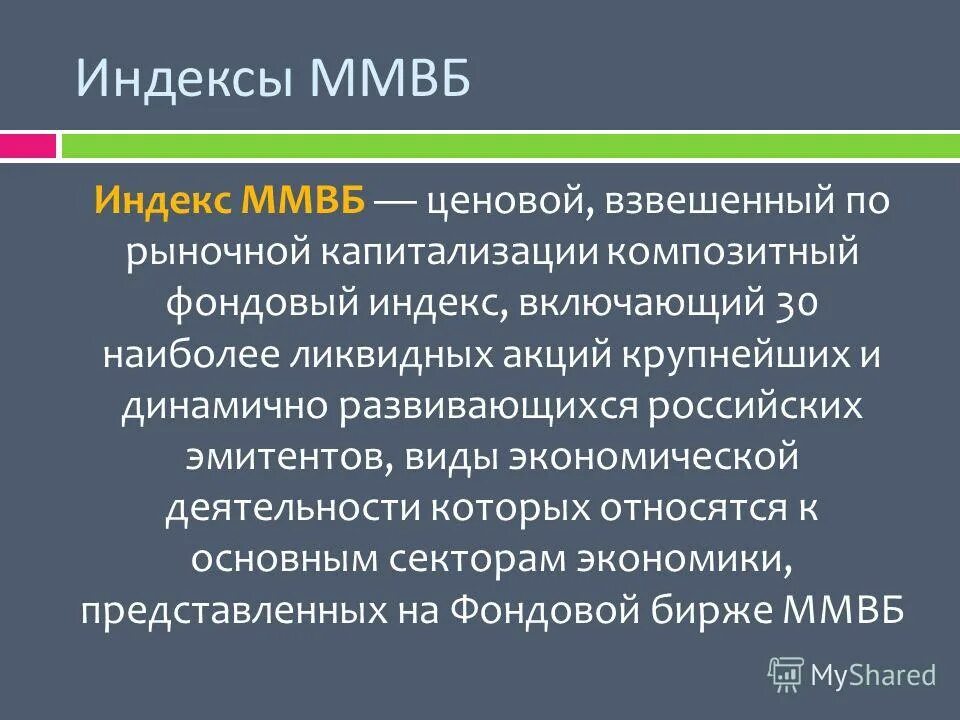 Индексы ММВБ

Индекс ММВБ — ценовой, взвешенный по рыночной капитализации композитный фондовый индекс, включающий 30 наиболее ликвидных акций крупнейших и динамично развивающихся российских эмитентов, виды экономической деятельности которых относятся к основным секторам экономики, представленных на Фондовой бирже ММВБ

MyShared